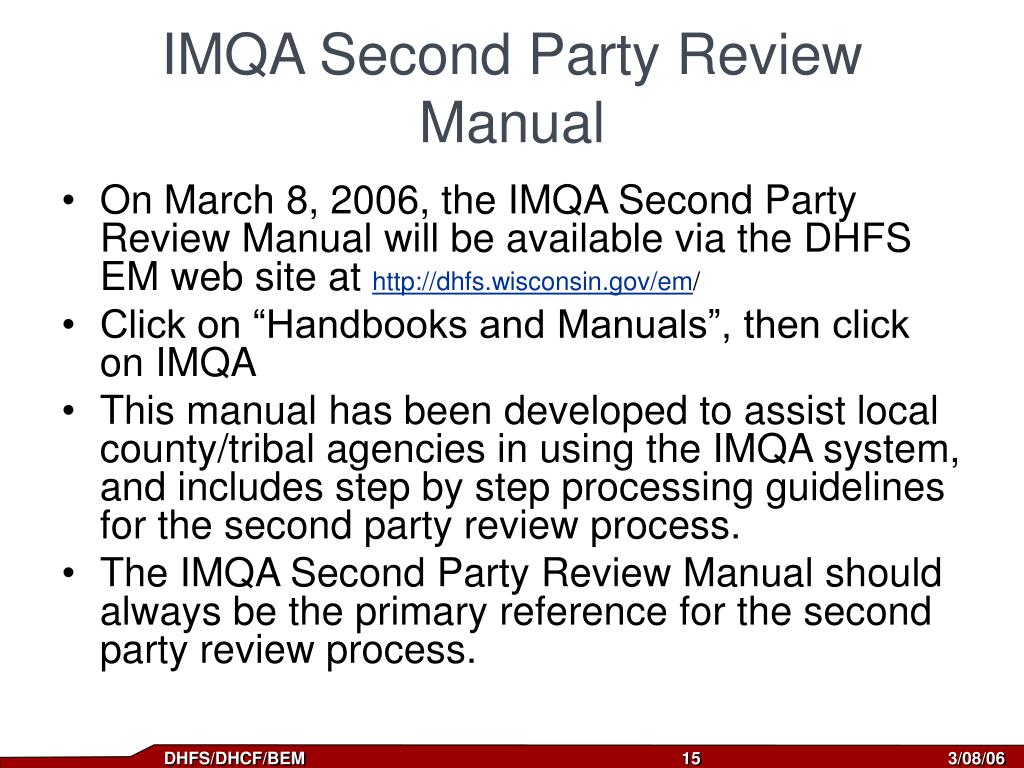 IMQA Second Party Review Manual

• On March 8, 2006, the IMQA Second Party Review Manual will be available via the DHFS EM web site at http://dhfs.wisconsin.gov/em/

• Click on “Handbooks and Manuals”, then click on IMQA

• This manual has been developed to assist local county/tribal agencies in using the IMQA system, and includes step by step processing guidelines for the second party review process.

• The IMQA Second Party Review Manual should always be the primary reference for the second party review process.

DHFS/DHCF/BEM 15 3/08/06